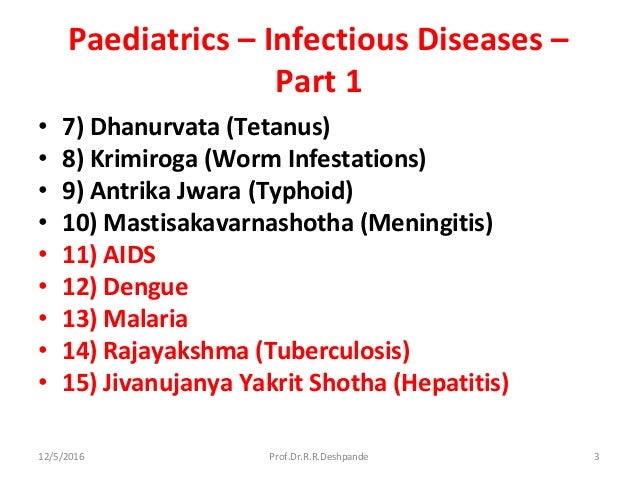 Paediatrics – Infectious Diseases – Part 1

• 7) Dhanurvata (Tetanus)
• 8) Krimiroga (Worm Infestations)
• 9) Antrika Jwara (Typhoid)
• 10) Mastisakavarnashotha (Meningitis)
• 11) AIDS
• 12) Dengue
• 13) Malaria
• 14) Rajayakshma (Tuberculosis)
• 15) Jivanujanya Yakrit Shotha (Hepatitis)

12/5/2016 Prof.Dr.R.R.Deshpande 3